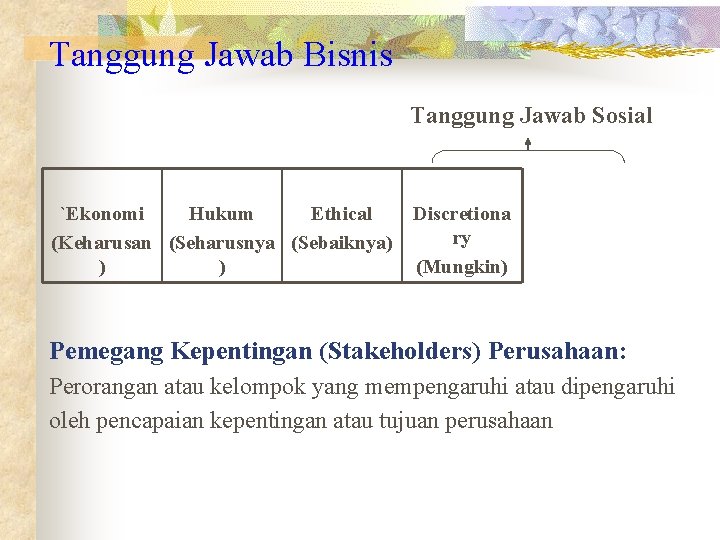 Tanggung Jawab Bisnis

Tanggung Jawab Sosial

| `Ekonomi (Keharusan) | Hukum (Seharusnya) | Ethical (Sebaiknya) | Discretionary (Mungkin) |
|---|---|---|---|

Pemegang Kepentingan (Stakeholders) Perusahaan:
Perorangan atau kelompok yang mempengaruhi atau dipengaruhi oleh pencapaian kepentingan atau tujuan perusahaan